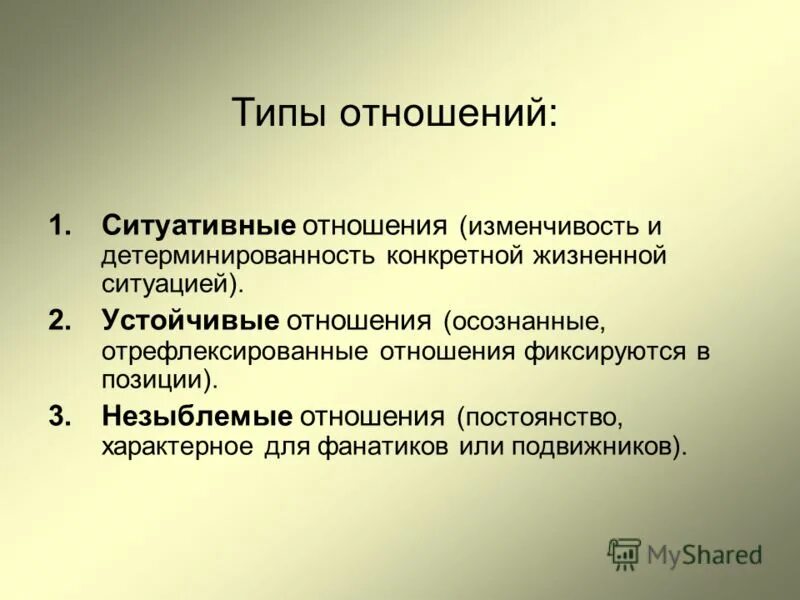 Типы отношений:

1. Ситуативные отношения (изменчивость и детерминированность конкретной жизненной ситуацией).
2. Устойчивые отношения (осознанные, отрефлексированные отношения фиксируются в позиции).
3. Незыблемые отношения (постоянство, характерное для фанатиков или подвижников).

MyShared